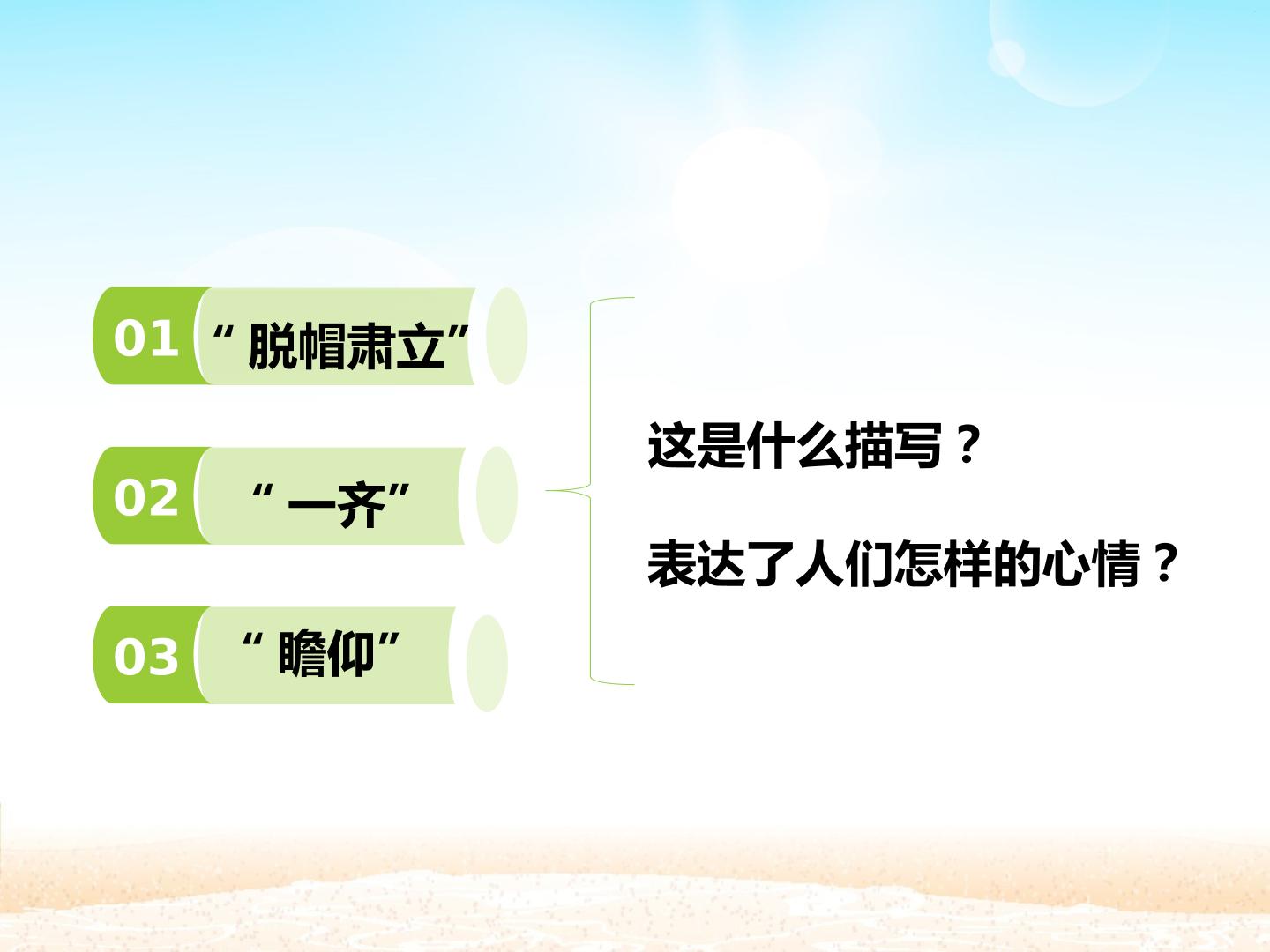 01
“脱帽肃立”

02
“一齐”

03
“瞻仰”

这是什么描写？

表达了人们怎样的心情？